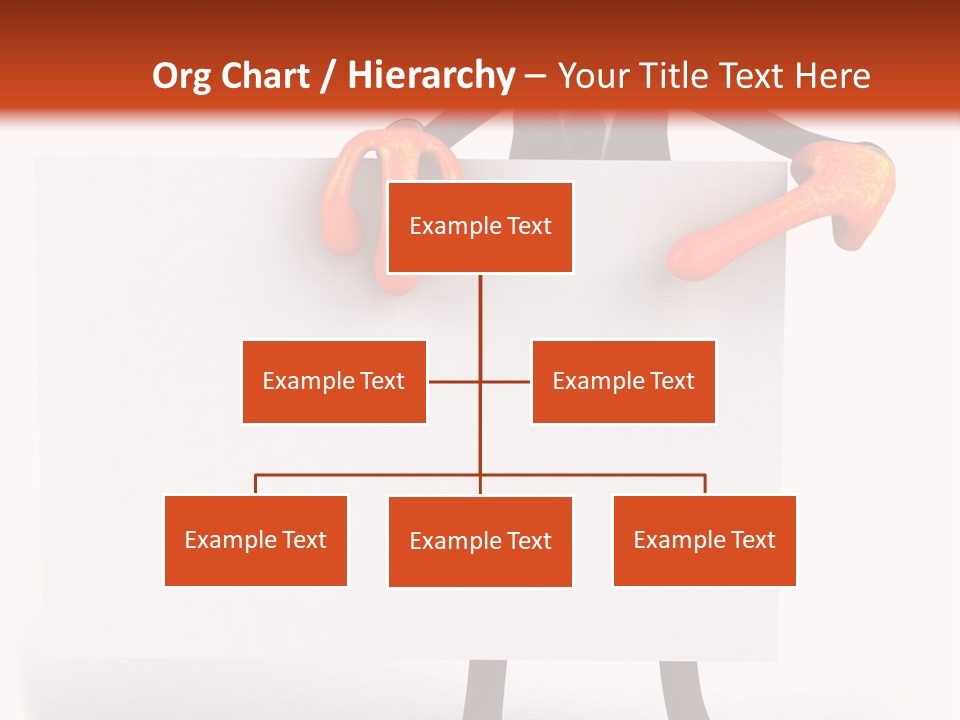 Org Chart / Hierarchy – Your Title Text Here

Example Text

Example Text

Example Text

Example Text

Example Text

Example Text